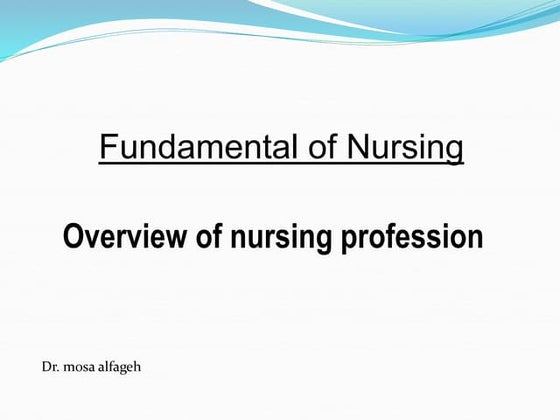 Fundamental of Nursing

Overview of nursing profession

Dr. mosa alfageh